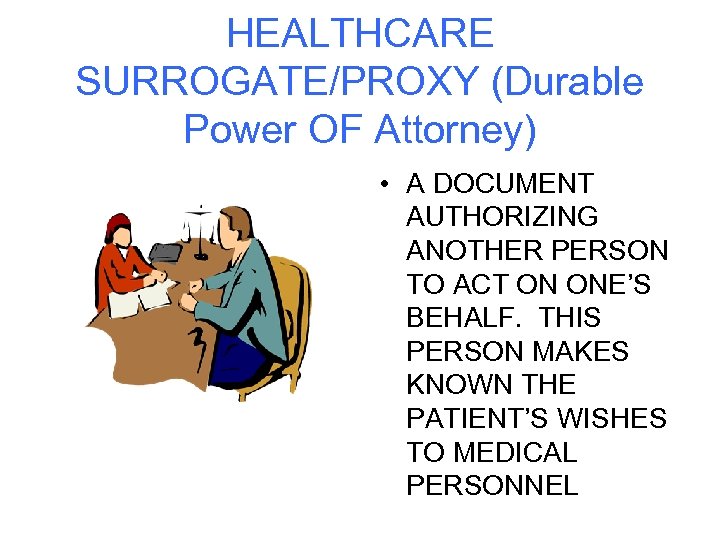 HEALTHCARE SURROGATE/PROXY (Durable Power OF Attorney)

• A DOCUMENT AUTHORIZING ANOTHER PERSON TO ACT ON ONE'S BEHALF. THIS PERSON MAKES KNOWN THE PATIENT'S WISHES TO MEDICAL PERSONNEL